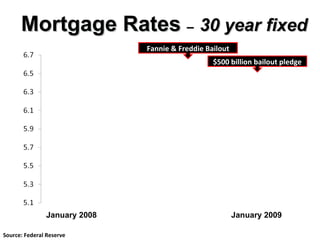 Mortgage Rates – 30 year fixed

Fannie & Freddie Bailout

$500 billion bailout pledge

6.7
6.5
6.3
6.1
5.9
5.7
5.5
5.3
5.1

January 2008

January 2009

Source: Federal Reserve